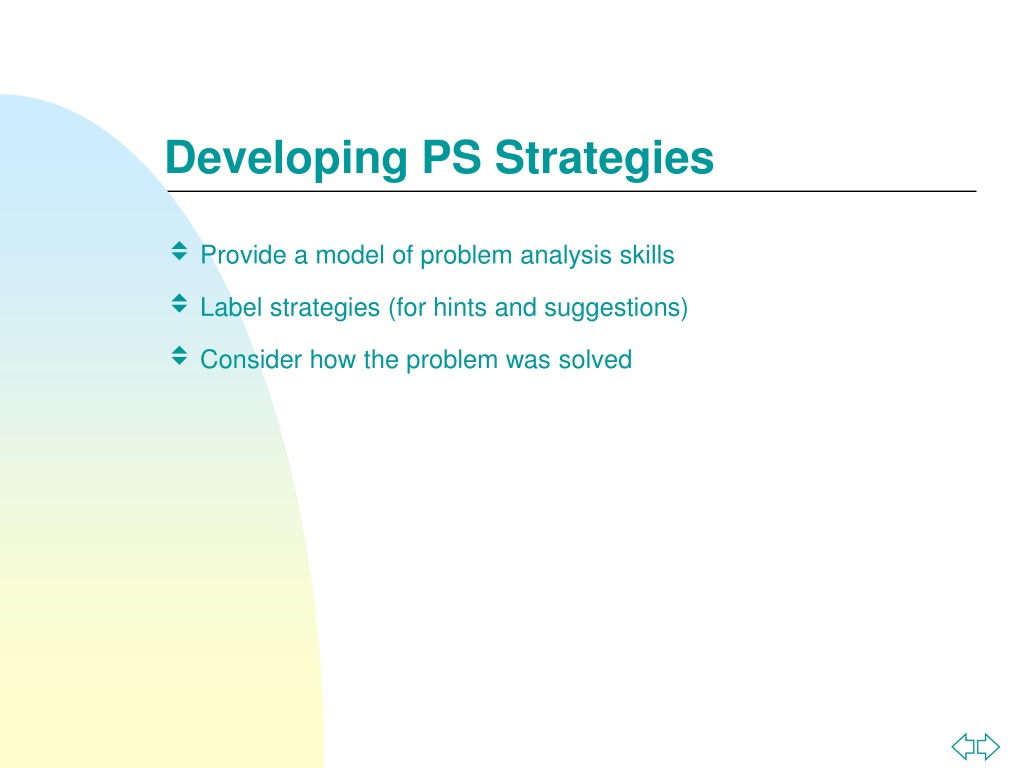 Developing PS Strategies

Provide a model of problem analysis skills

Label strategies (for hints and suggestions)

Consider how the problem was solved